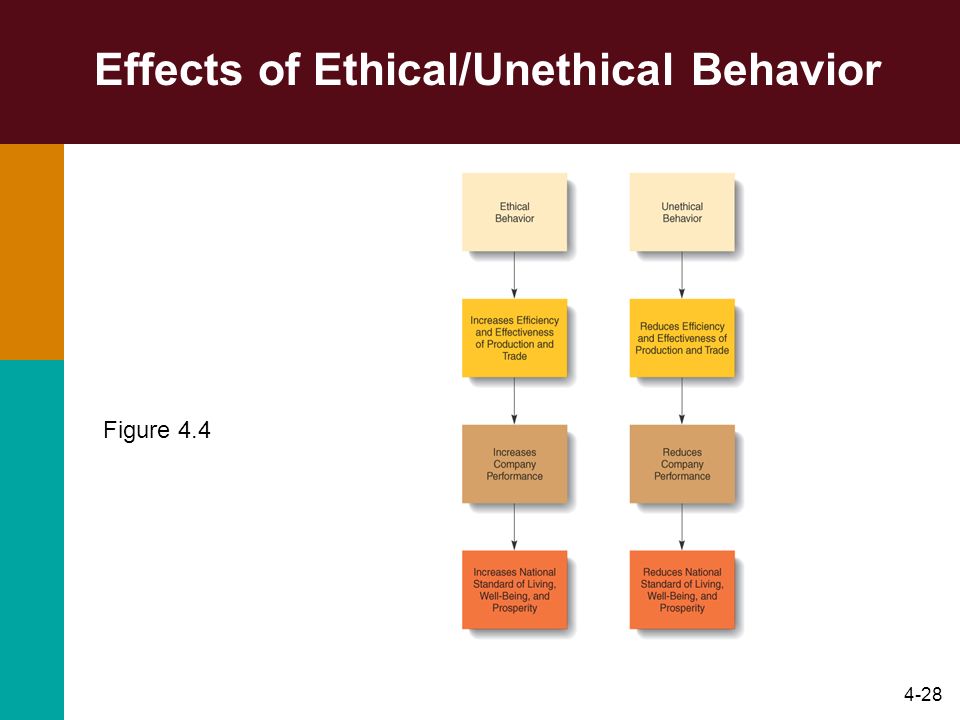 Effects of Ethical/Unethical Behavior

Figure 4.4

Ethical Behavior

Increases Efficiency and Effectiveness of Production and Trade

Increases Company Performance

Increases National Standard of Living, Well-Being, and Prosperity

Unethical Behavior

Reduces Efficiency and Effectiveness of Production and Trade

Reduces Company Performance

Reduces National Standard of Living, Well-Being, and Prosperity

4-28